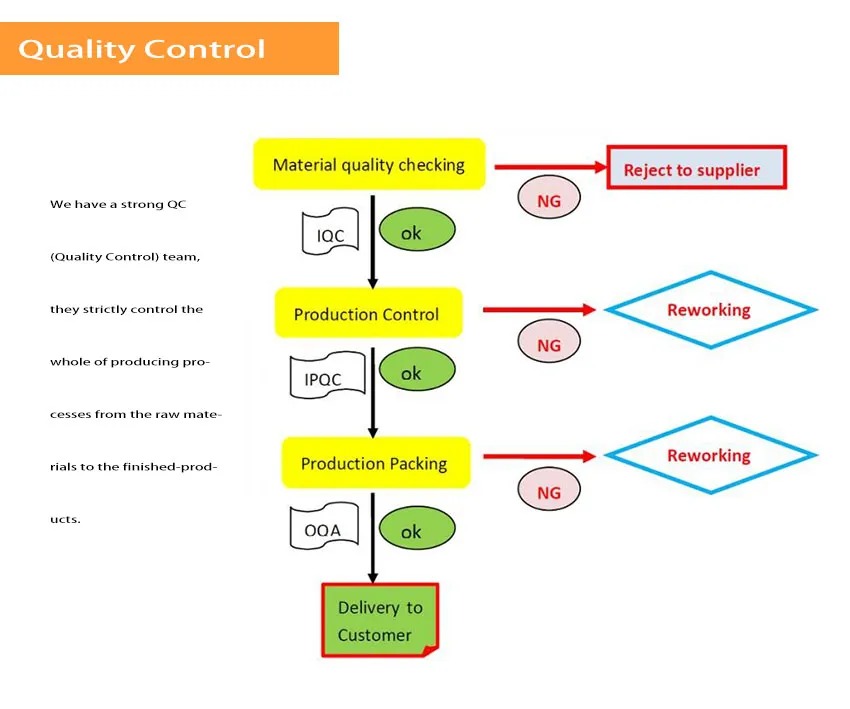 Quality Control

We have a strong QC (Quality Control) team, they strictly control the whole of producing processes from the raw materials to the finished-products.

Material quality checking

NG

Reject to supplier

IQC

ok

Production Control

NG

Reworking

IPQC

ok

Production Packing

NG

Reworking

OQA

ok

Delivery to Customer